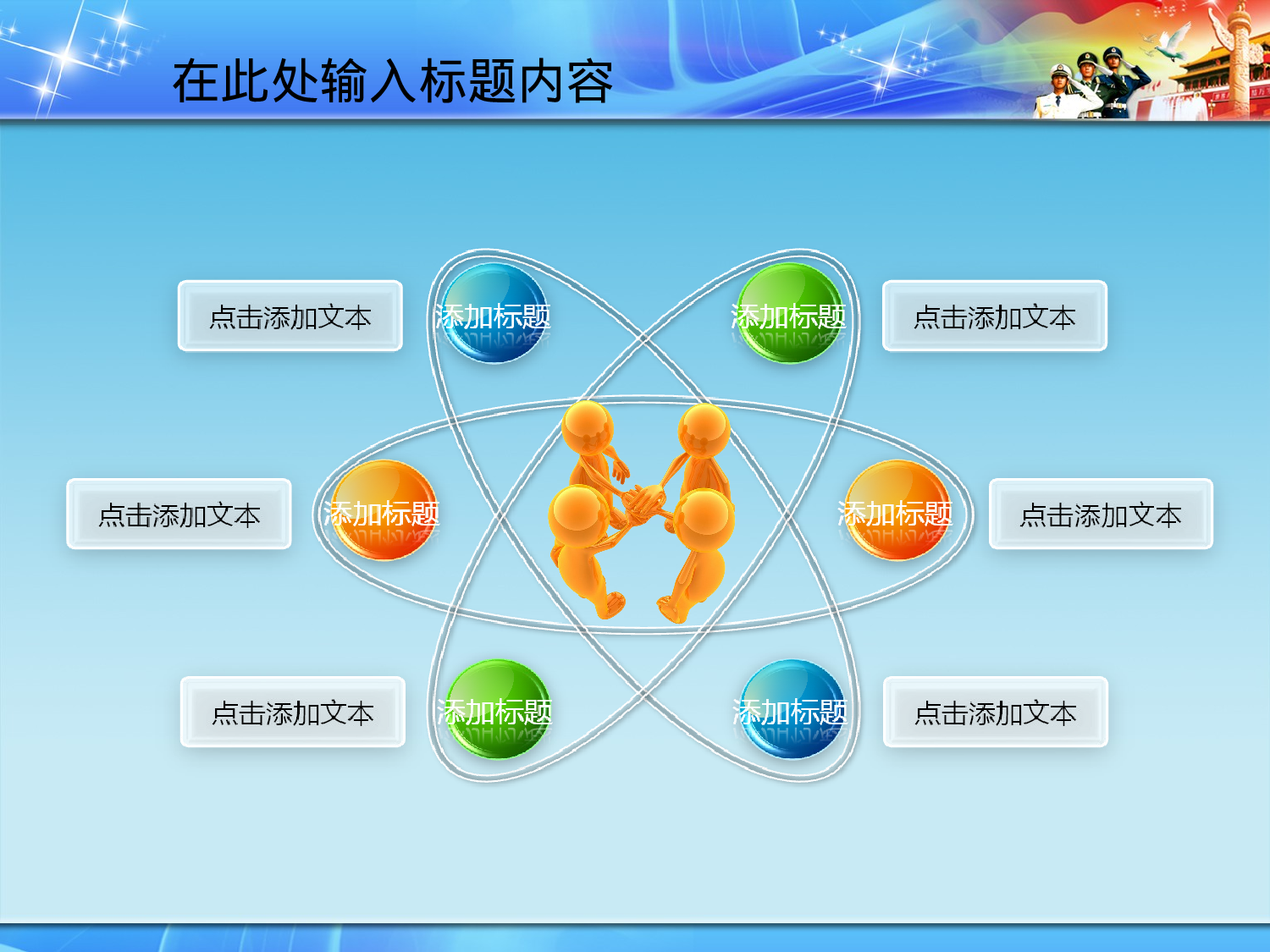 在此处输入标题内容

点击添加文本

添加标题

添加标题

点击添加文本

点击添加文本

添加标题

添加标题

点击添加文本

点击添加文本

添加标题

添加标题

点击添加文本